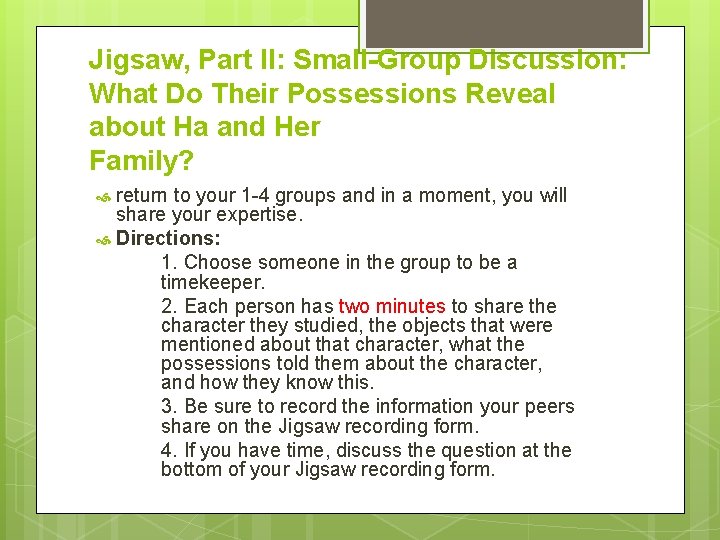 Jigsaw, Part II: Small-Group Discussion: What Do Their Possessions Reveal about Ha and Her Family?

return to your 1-4 groups and in a moment, you will share your expertise.

Directions:

1. Choose someone in the group to be a timekeeper.

2. Each person has two minutes to share the character they studied, the objects that were mentioned about that character, what the possessions told them about the character, and how they know this.

3. Be sure to record the information your peers share on the Jigsaw recording form.

4. If you have time, discuss the question at the bottom of your Jigsaw recording form.